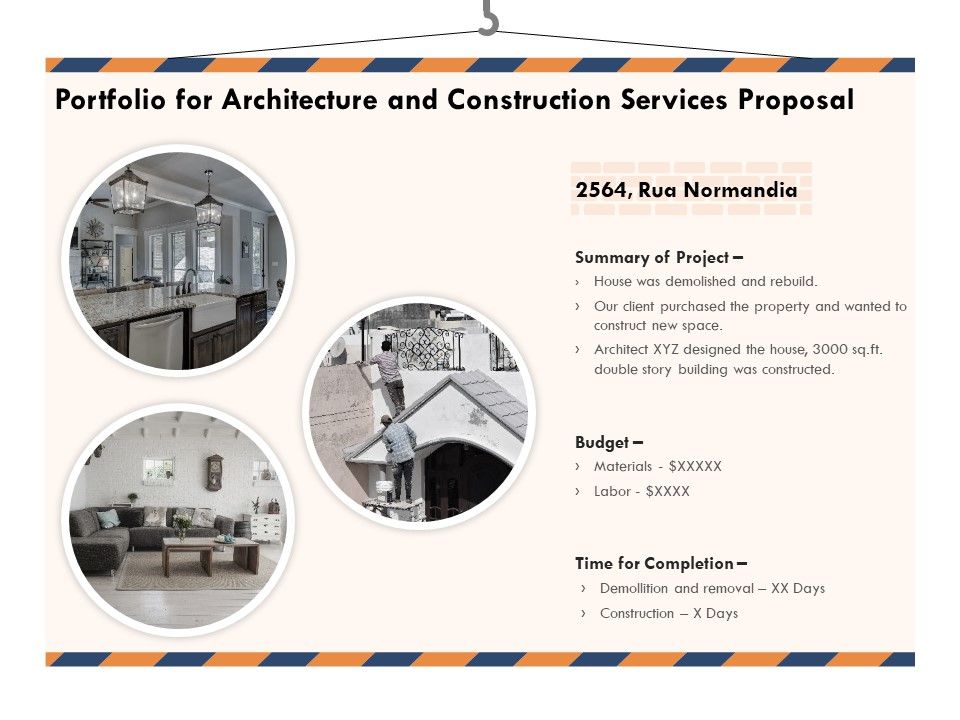 Portfolio for Architecture and Construction Services Proposal

2564, Rua Normandia

Summary of Project –

› House was demolished and rebuild.

› Our client purchased the property and wanted to construct new space.

› Architect XYZ designed the house, 3000 sq.ft. double story building was constructed.

Budget –

› Materials - $XXXXX

› Labor - $XXXX

Time for Completion –

› Demollition and removal – XX Days

› Construction – X Days